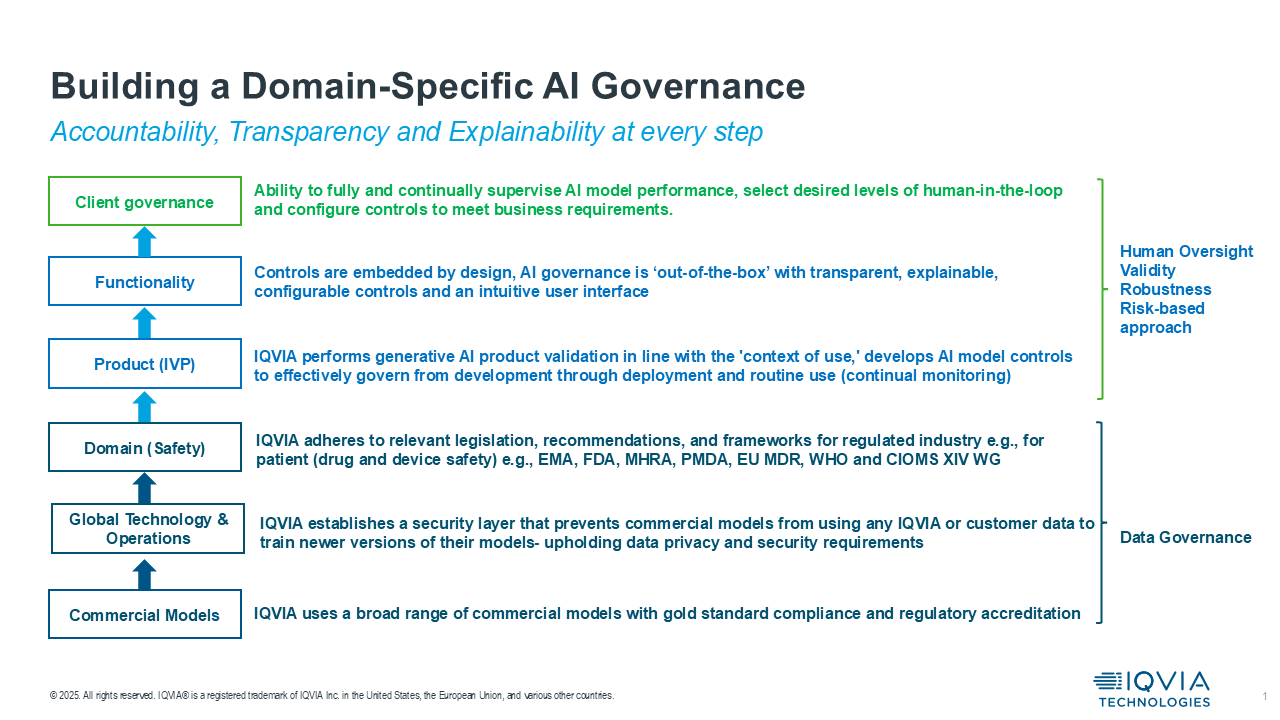 Building a Domain-Specific AI Governance

Accountability, Transparency and Explainability at every step

Client governance

Ability to fully and continually supervise AI model performance, select desired levels of human-in-the-loop and configure controls to meet business requirements.

Functionality

Controls are embedded by design, AI governance is 'out-of-the-box' with transparent, explainable, configurable controls and an intuitive user interface

Product (IVP)

IQVIA performs generative AI product validation in line with the 'context of use,' develops AI model controls to effectively govern from development through deployment and routine use (continual monitoring)

Human Oversight
Validity
Robustness
Risk-based approach

Domain (Safety)

IQVIA adheres to relevant legislation, recommendations, and frameworks for regulated industry e.g., for patient (drug and device safety) e.g., EMA, FDA, MHRA, PMDA, EU MDR, WHO and CIOMS XIV WG

Global Technology & Operations

IQVIA establishes a security layer that prevents commercial models from using any IQVIA or customer data to train newer versions of their models- upholding data privacy and security requirements

Commercial Models

IQVIA uses a broad range of commercial models with gold standard compliance and regulatory accreditation

Data Governance

© 2025. All rights reserved. IQVIA® is a registered trademark of IQVIA Inc. in the United States, the European Union, and various other countries.

IQVIA TECHNOLOGIES

1